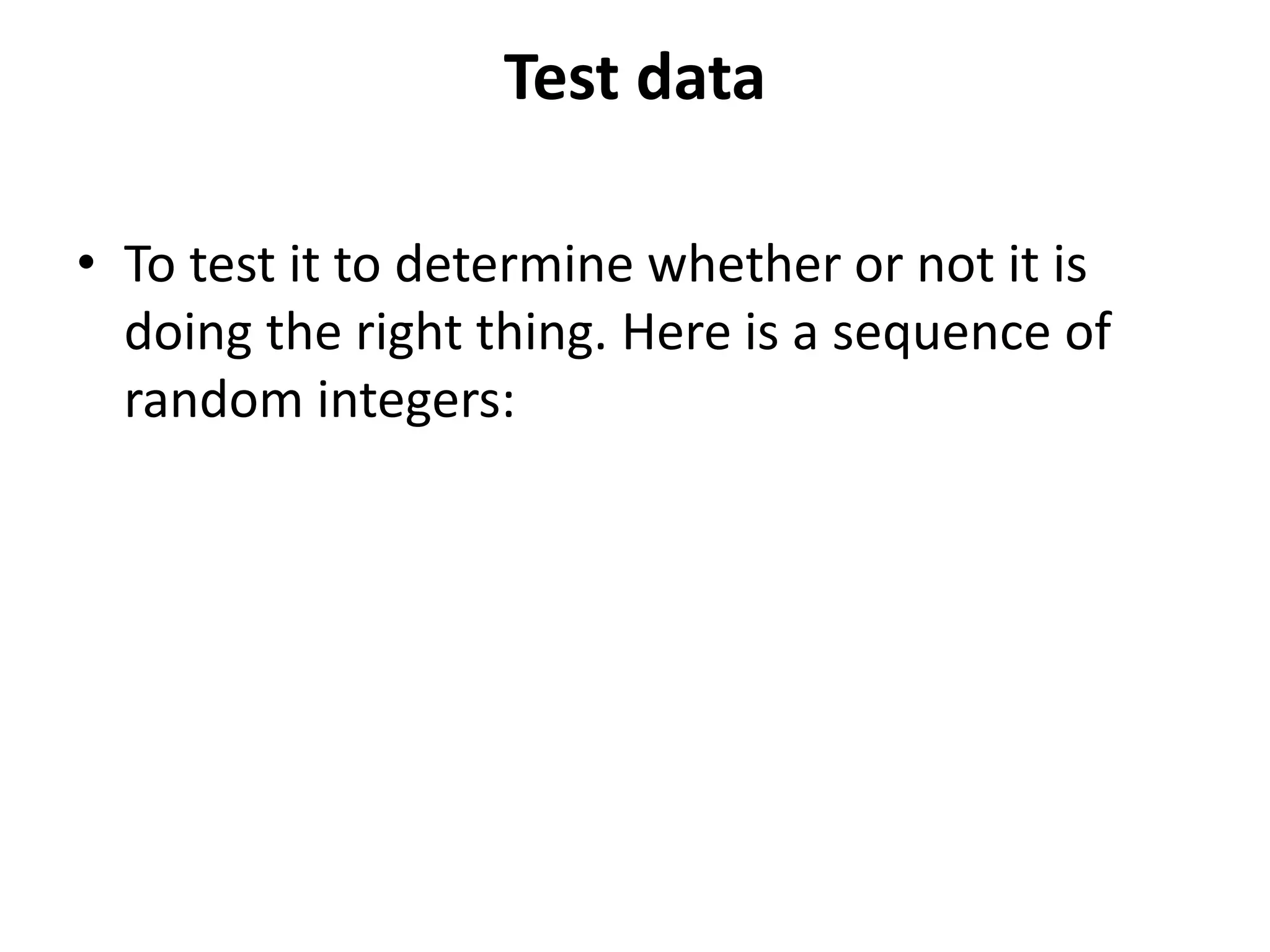 Test data

• To test it to determine whether or not it is doing the right thing. Here is a sequence of random integers: